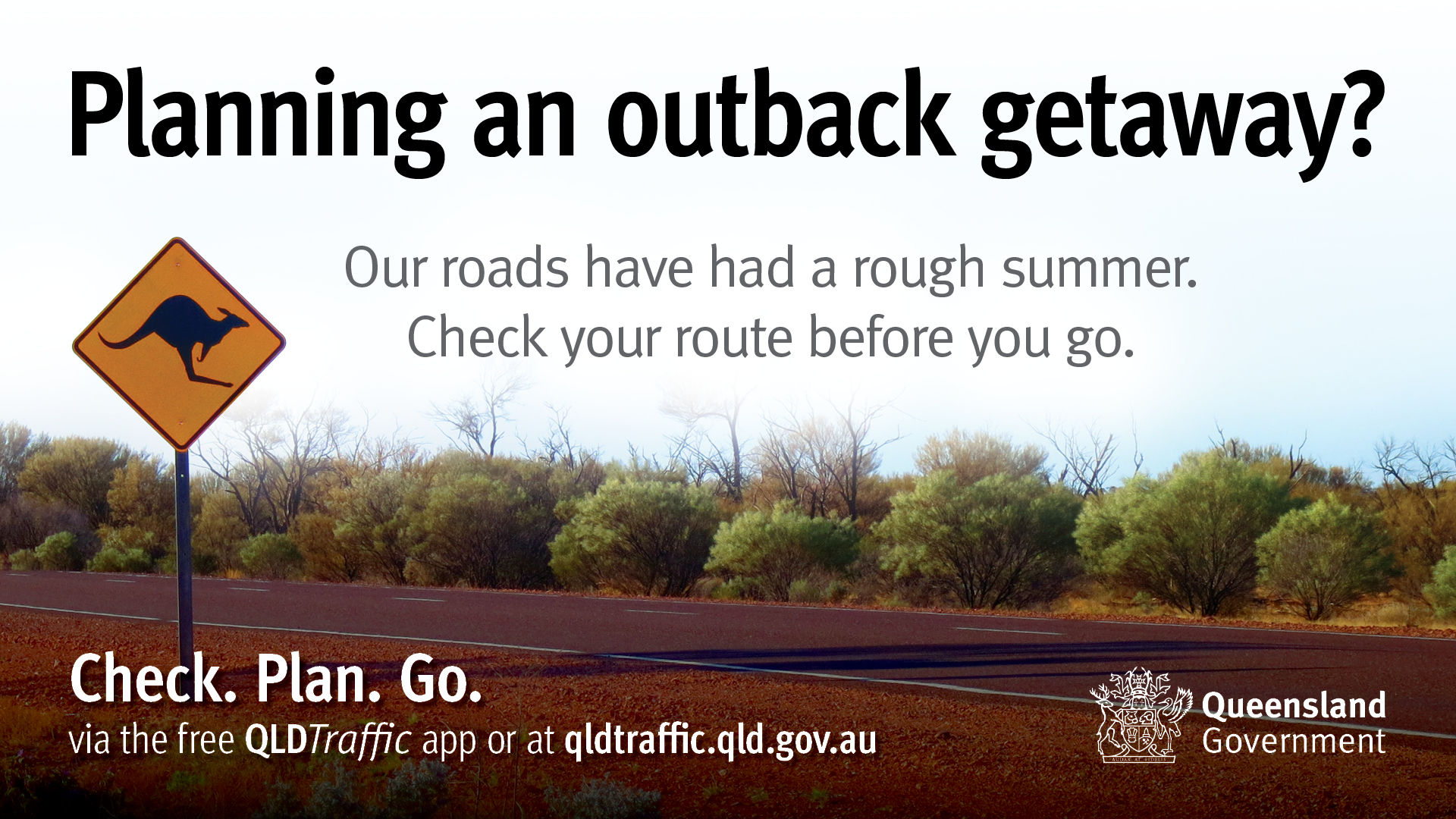 Planning an outback getaway?

Our roads have had a rough summer.
Check your route before you go.

Check. Plan. Go.
via the free QLDTraffic app or at qldtraffic.qld.gov.au

AUDAX AT FIDELIS

Queensland
Government